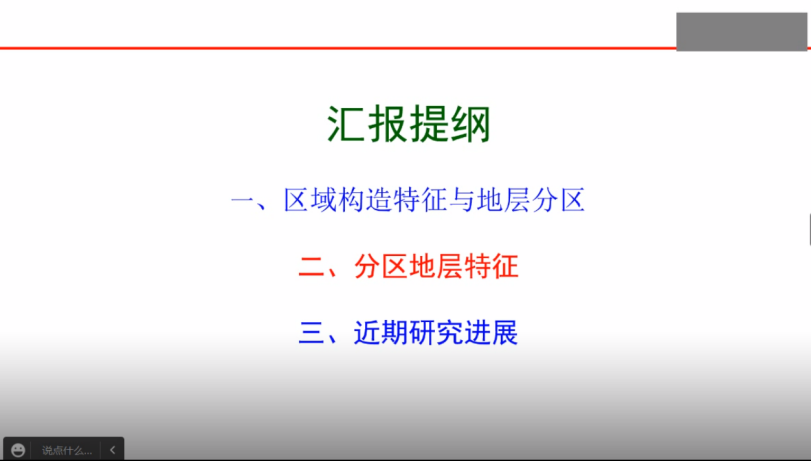 汇报提纲

一、区域构造特征与地层分区

二、分区地层特征

三、近期研究进展

说点什么...